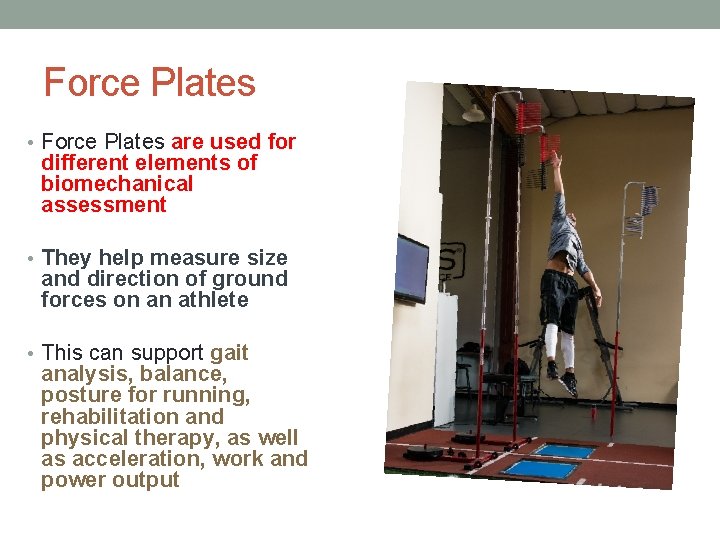 Force Plates

• Force Plates are used for different elements of biomechanical assessment

• They help measure size and direction of ground forces on an athlete

• This can support gait analysis, balance, posture for running, rehabilitation and physical therapy, as well as acceleration, work and power output